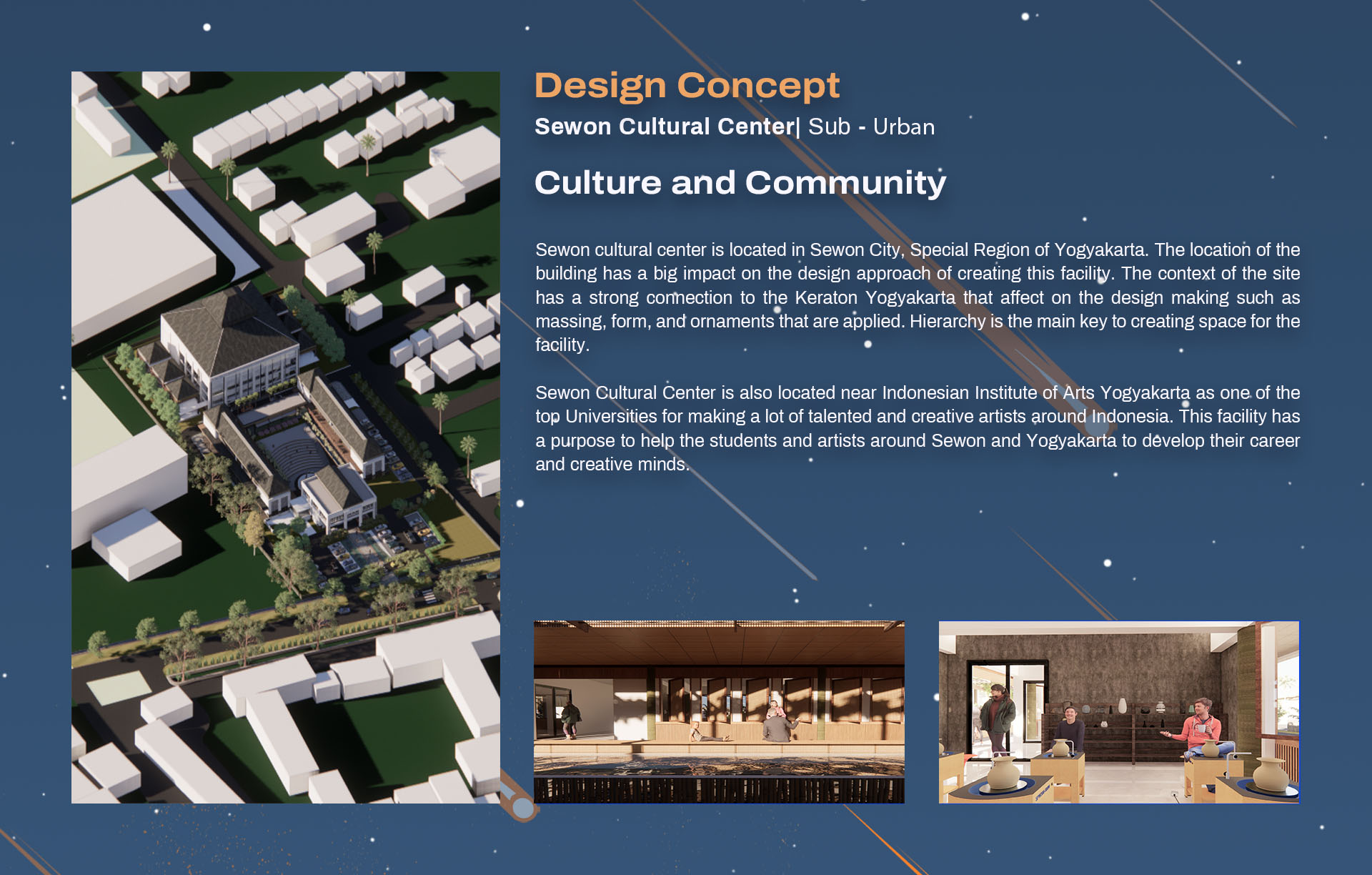 Design Concept

Sewon Cultural Center| Sub - Urban

Culture and Community

Sewon cultural center is located in Sewon City, Special Region of Yogyakarta. The location of the building has a big impact on the design approach of creating this facility. The context of the site has a strong connection to the Keraton Yogyakarta that affect on the design making such as massing, form, and ornaments that are applied. Hierarchy is the main key to creating space for the facility.

Sewon Cultural Center is also located near Indonesian Institute of Arts Yogyakarta as one of the top Universities for making a lot of talented and creative artists around Indonesia. This facility has a purpose to help the students and artists around Sewon and Yogyakarta to develop their career and creative minds.